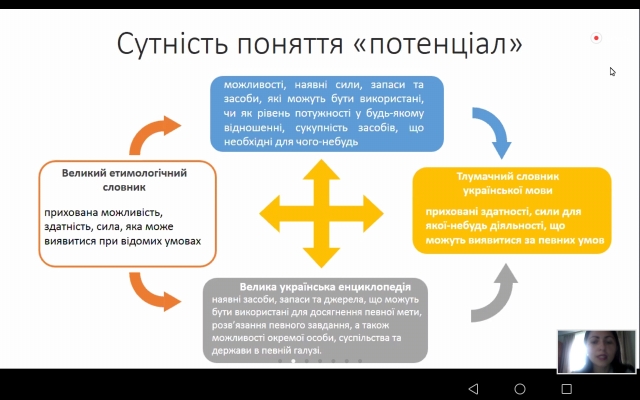 Сутність поняття «потенціал»

можливості, наявні сили, запаси та засоби, які можуть бути використані, чи як рівень потужності у будь-якому відношенні, сукупність засобів, що необхідні для чого-небудь

Великий етимологічний словник

прихована можливість, здатність, сила, яка може виявитися при відомих умовах

Тлумачний словник української мови

приховані здатності, сили для якої-небудь діяльності, що можуть виявитися за певних умов

Велика українська енциклопедія
наявні засоби, запаси та джерела, що можуть бути використані для досягнення певної мети, розв'язання певного завдання, а також можливості окремої особи, суспільства та держави в певній галузі.